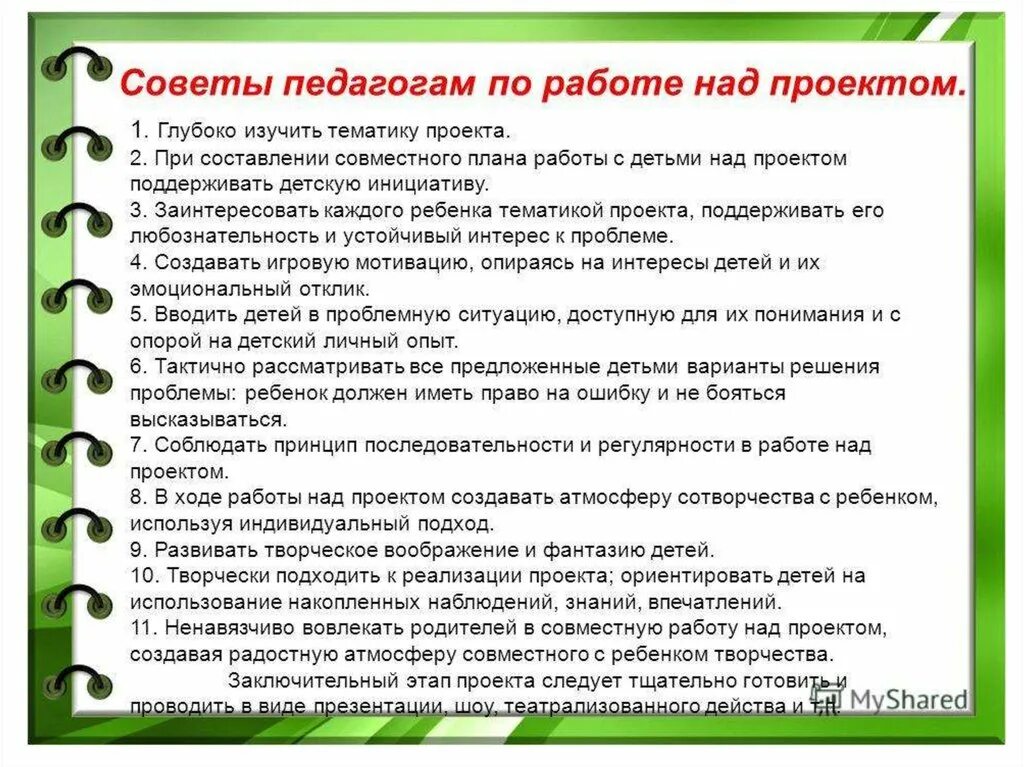 Советы педагогам по работе над проектом.

1. Глубоко изучить тематику проекта.
2. При составлении совместного плана работы с детьми над проектом поддерживать детскую инициативу.
3. Заинтересовать каждого ребенка тематикой проекта, поддерживать его любознательность и устойчивый интерес к проблеме.
4. Создавать игровую мотивацию, опираясь на интересы детей и их эмоциональный отклик.
5. Вводить детей в проблемную ситуацию, доступную для их понимания и с опорой на детский личный опыт.
6. Тактично рассматривать все предложенные детьми варианты решения проблемы: ребенок должен иметь право на ошибку и не бояться высказываться.
7. Соблюдать принцип последовательности и регулярности в работе над проектом.
8. В ходе работы над проектом создавать атмосферу сотворчества с ребенком, используя индивидуальный подход.
9. Развивать творческое воображение и фантазию детей.
10. Творчески подходить к реализации проекта; ориентировать детей на использование накопленных наблюдений, знаний, впечатлений.
11. Ненавязчиво вовлекать родителей в совместную работу над проектом, создавая радостную атмосферу совместного с ребенком творчества.
Заключительный этап проекта следует тщательно готовить и проводить в виде презентации, шоу, театрализованного действа и т.п.

MyShared